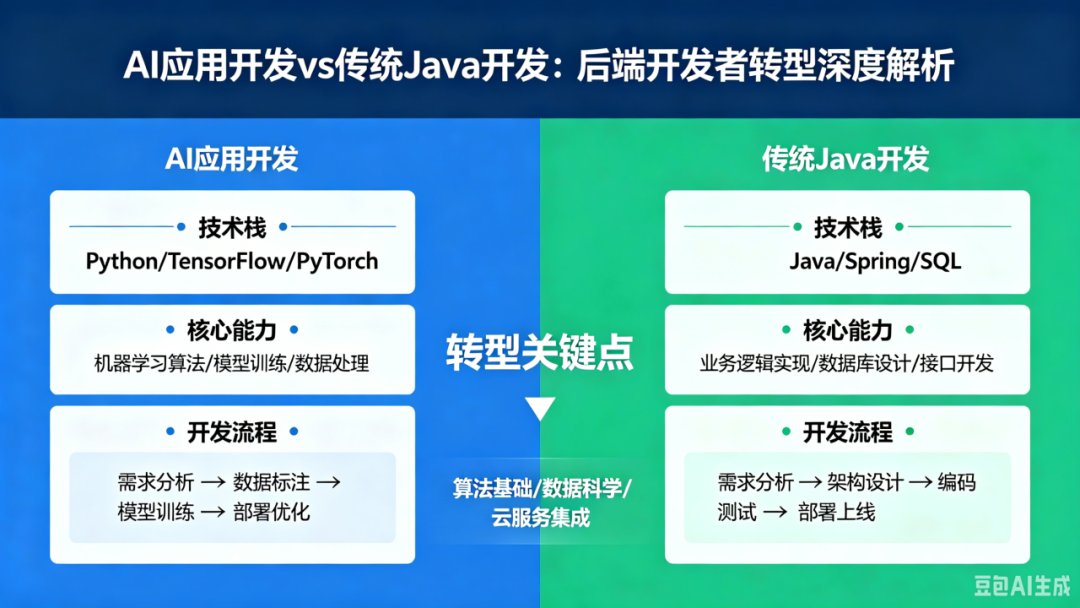 AI应用开发vs传统Java开发：后端开发者转型深度解析

AI应用开发

技术栈
Python/TensorFlow/PyTorch

核心能力
机器学习算法/模型训练/数据处理

开发流程
需求分析 → 数据标注 → 模型训练 → 部署优化

转型关键点

算法基础/数据科学/云服务集成

传统Java开发

技术栈
Java/Spring/SQL

核心能力
业务逻辑实现/数据库设计/接口开发

开发流程
需求分析 → 架构设计 → 编码 测试 → 部署上线

豆包AI生成